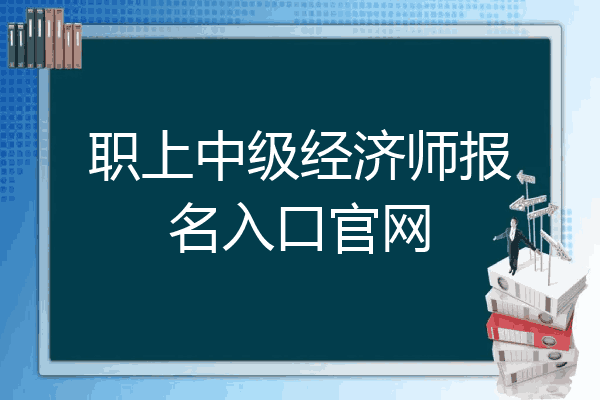 职上中级经济师报名入口官网